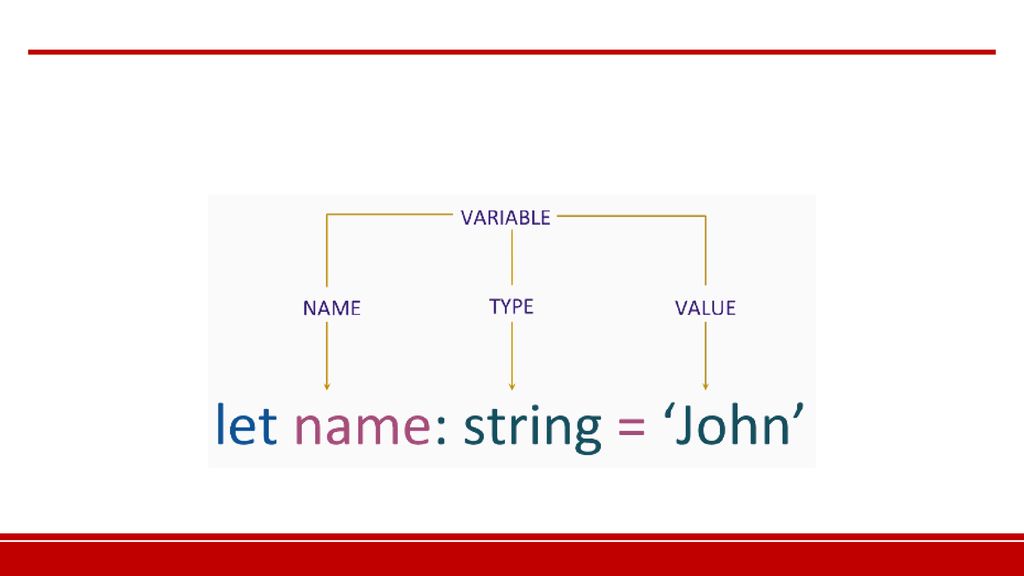 VARIABLE

NAME

TYPE

VALUE

let name: string = ‘John’